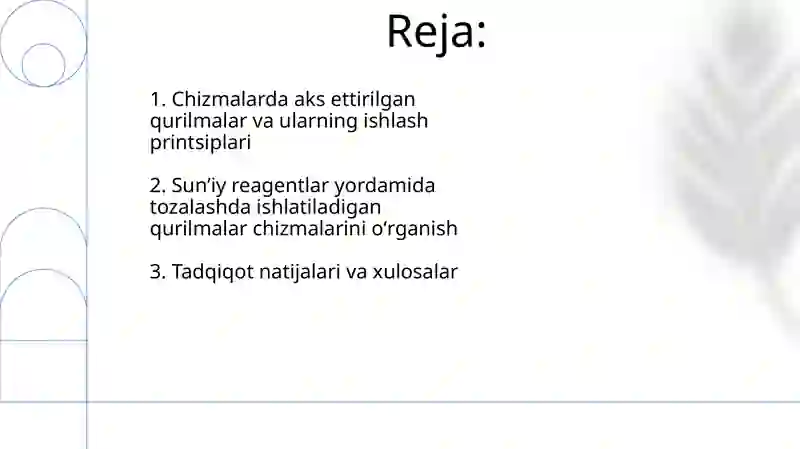 Reja:

1. Chizmalarda aks ettirilgan qurilmalar va ularning ishlash printsiplari

2. Sun’iy reagentlar yordamida tozalashda ishlatiladigan qurilmalar chizmalarini o‘rganish

3. Tadqiqot natijalari va xulosalar